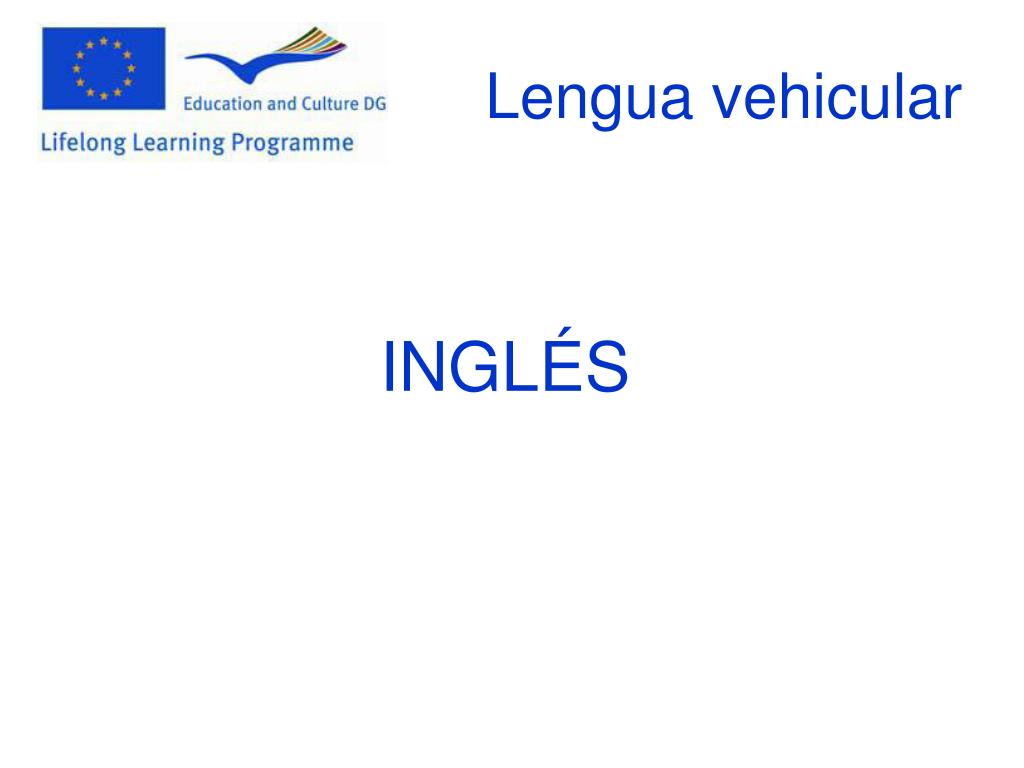 Education and Culture DG

Lifelong Learning Programme

Lengua vehicular

INGLÉS